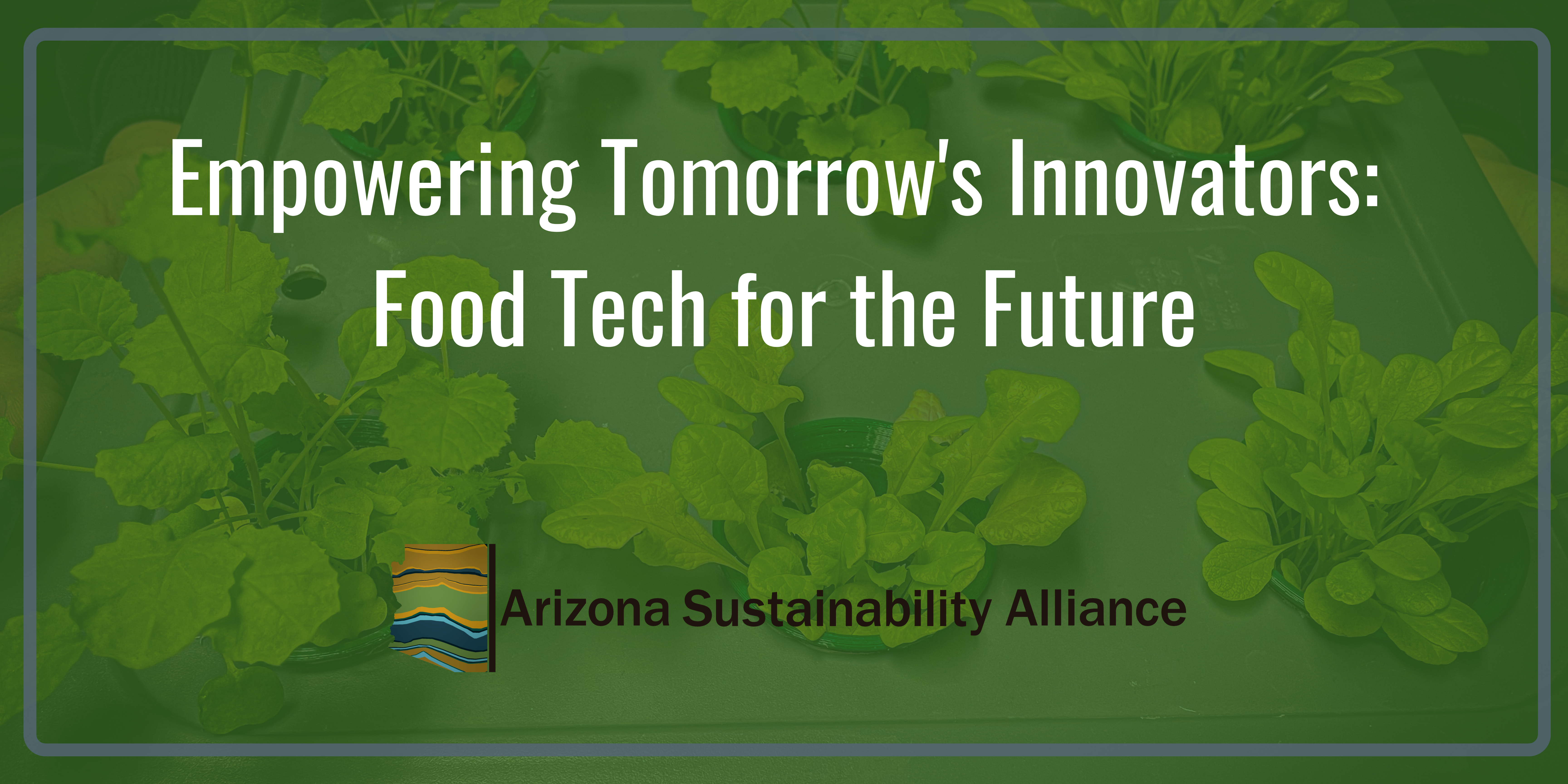 Empowering Tomorrow's Innovators: Food Tech for the Future

Arizona Sustainability Alliance